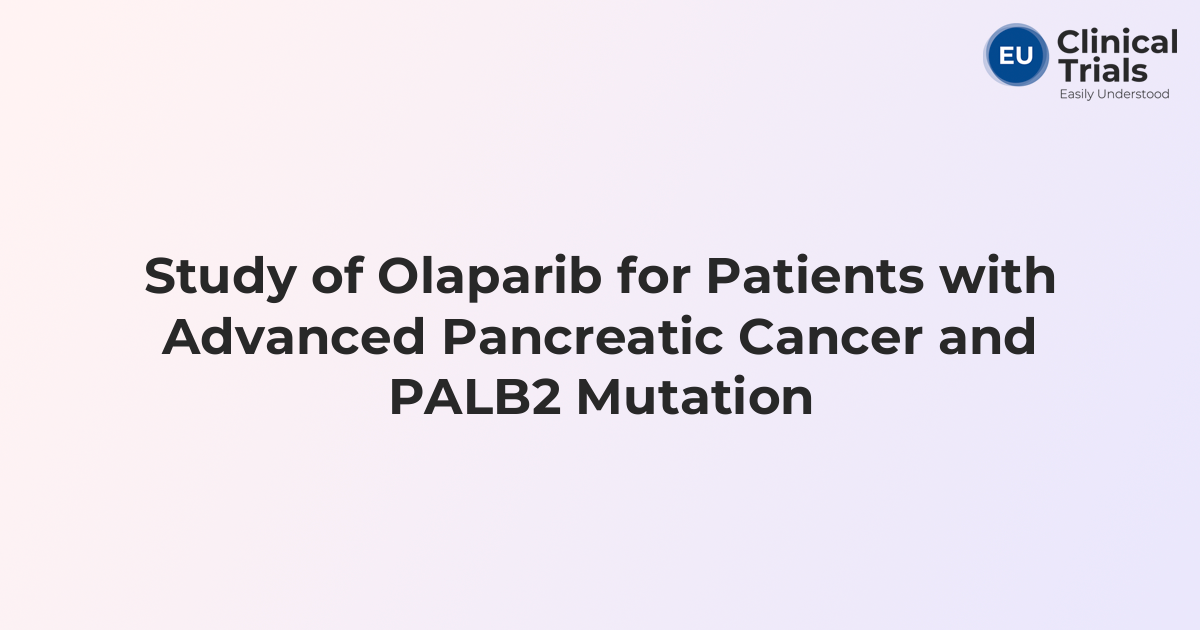 EU Clinical Trials
Easily Understood

Study of Olaparib for Patients with Advanced Pancreatic Cancer and PALB2 Mutation